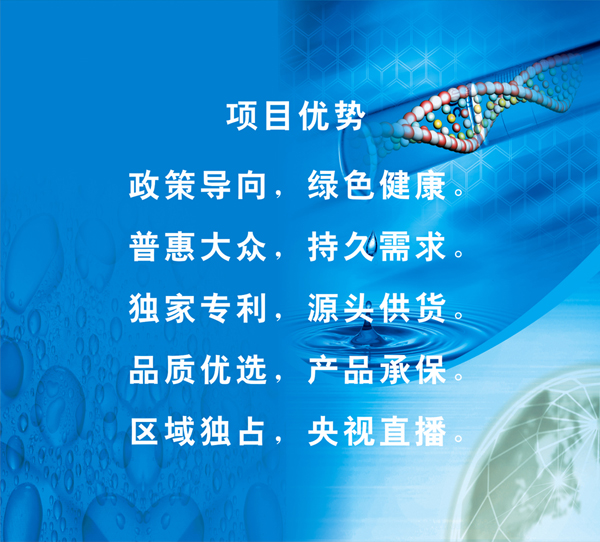 项目优势

政策导向，绿色健康。

普惠大众，持久需求。

独家专利，源头供货。

品质优选，产品承保。

区域独占，央视直播。